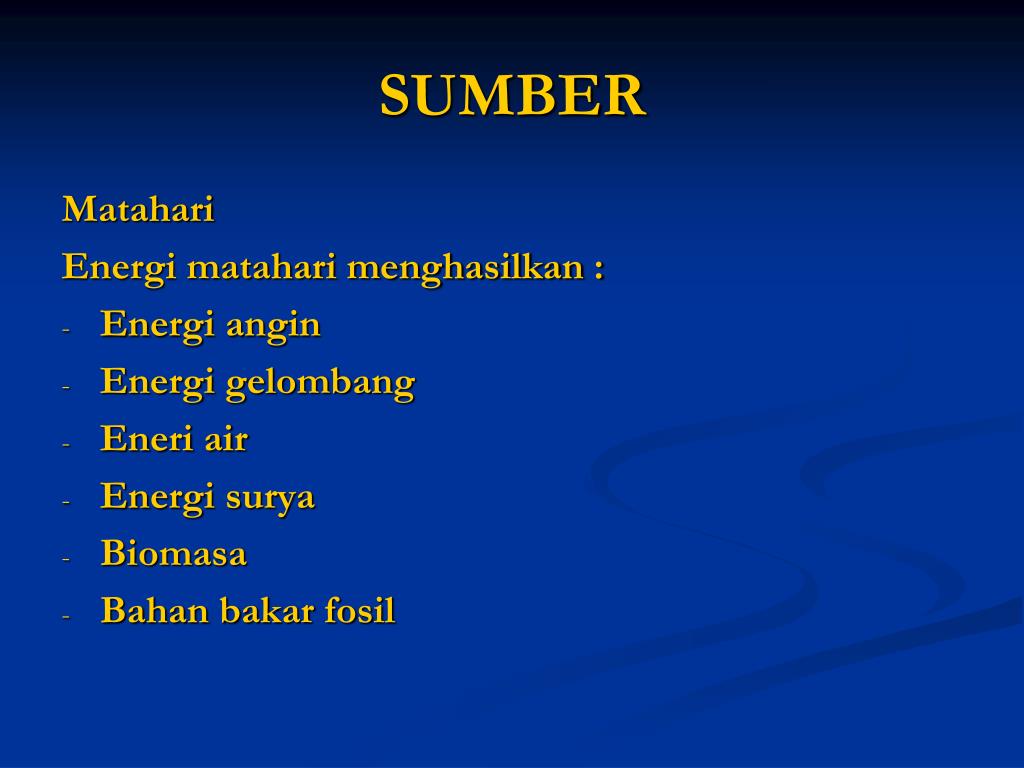 SUMBER

Matahari
Energi matahari menghasilkan :
- Energi angin
- Energi gelombang
- Eneri air
- Energi surya
- Biomasa
- Bahan bakar fosil